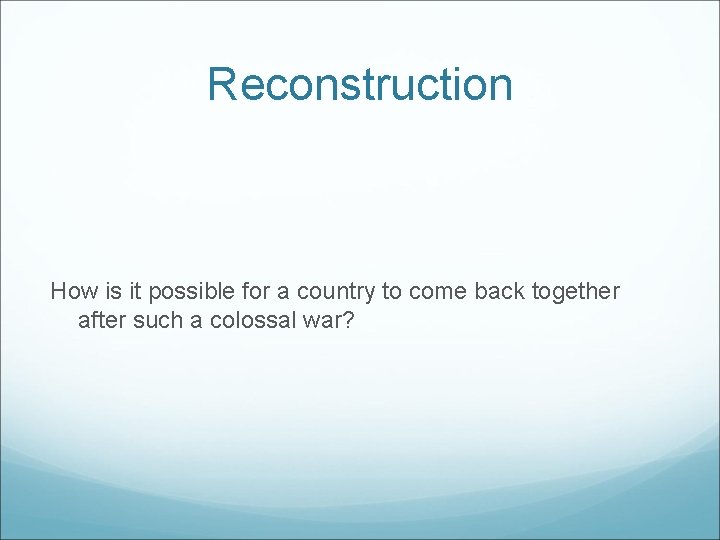 Reconstruction

How is it possible for a country to come back together after such a colossal war?